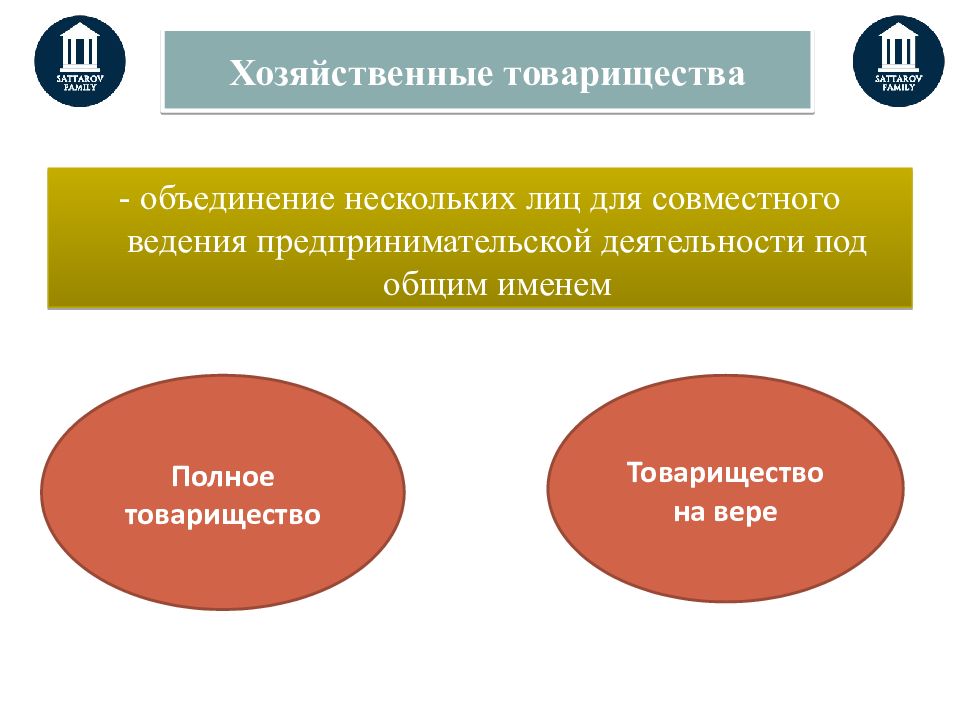 SATTAROV FAMILY

Хозяйственные товарищества

SATTAROV FAMILY

- объединение нескольких лиц для совместного ведения предпринимательской деятельности под общим именем

Полное товарищество

Товарищество на вере